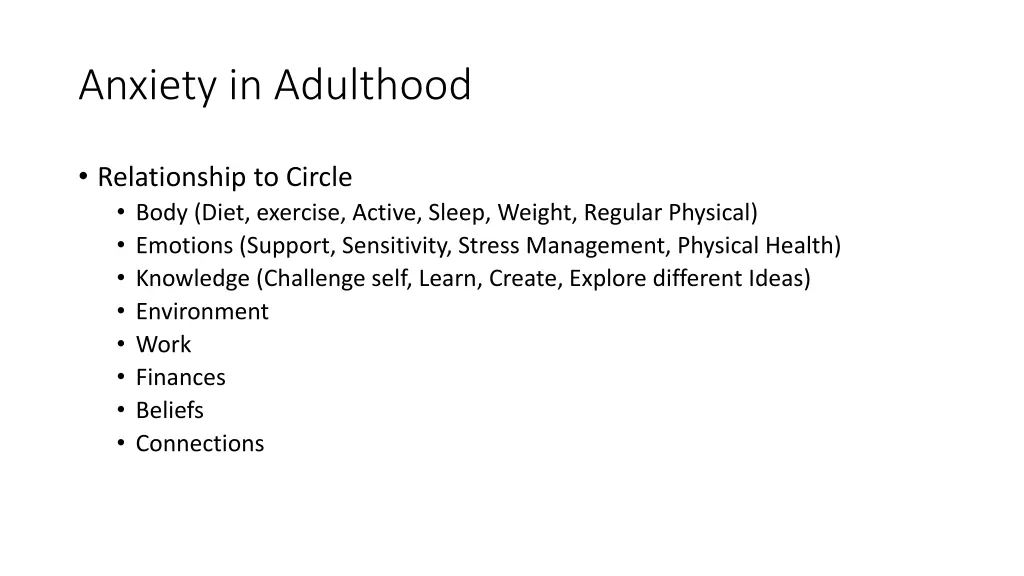 Anxiety in Adulthood

• Relationship to Circle
  • Body (Diet, exercise, Active, Sleep, Weight, Regular Physical)
  • Emotions (Support, Sensitivity, Stress Management, Physical Health)
  • Knowledge (Challenge self, Learn, Create, Explore different Ideas)
  • Environment
  • Work
  • Finances
  • Beliefs
  • Connections